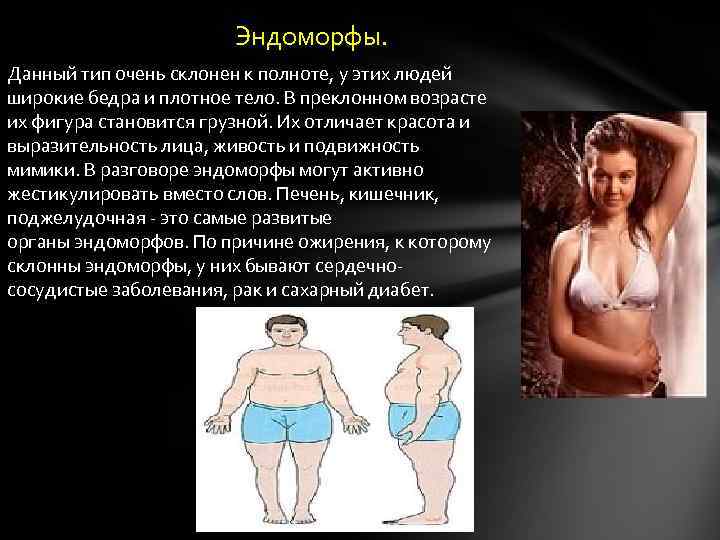 Эндоморфы.

Данный тип очень склонен к полноте, у этих людей широкие бедра и плотное тело. В преклонном возрасте их фигура становится грузной. Их отличает красота и выразительность лица, живость и подвижность мимики. В разговоре эндоморфы могут активно жестикулировать вместо слов. Печень, кишечник, поджелудочная - это самые развитые органы эндоморфов. По причине ожирения, к которому склонны эндоморфы, у них бывают сердечно-сосудистые заболевания, рак и сахарный диабет.